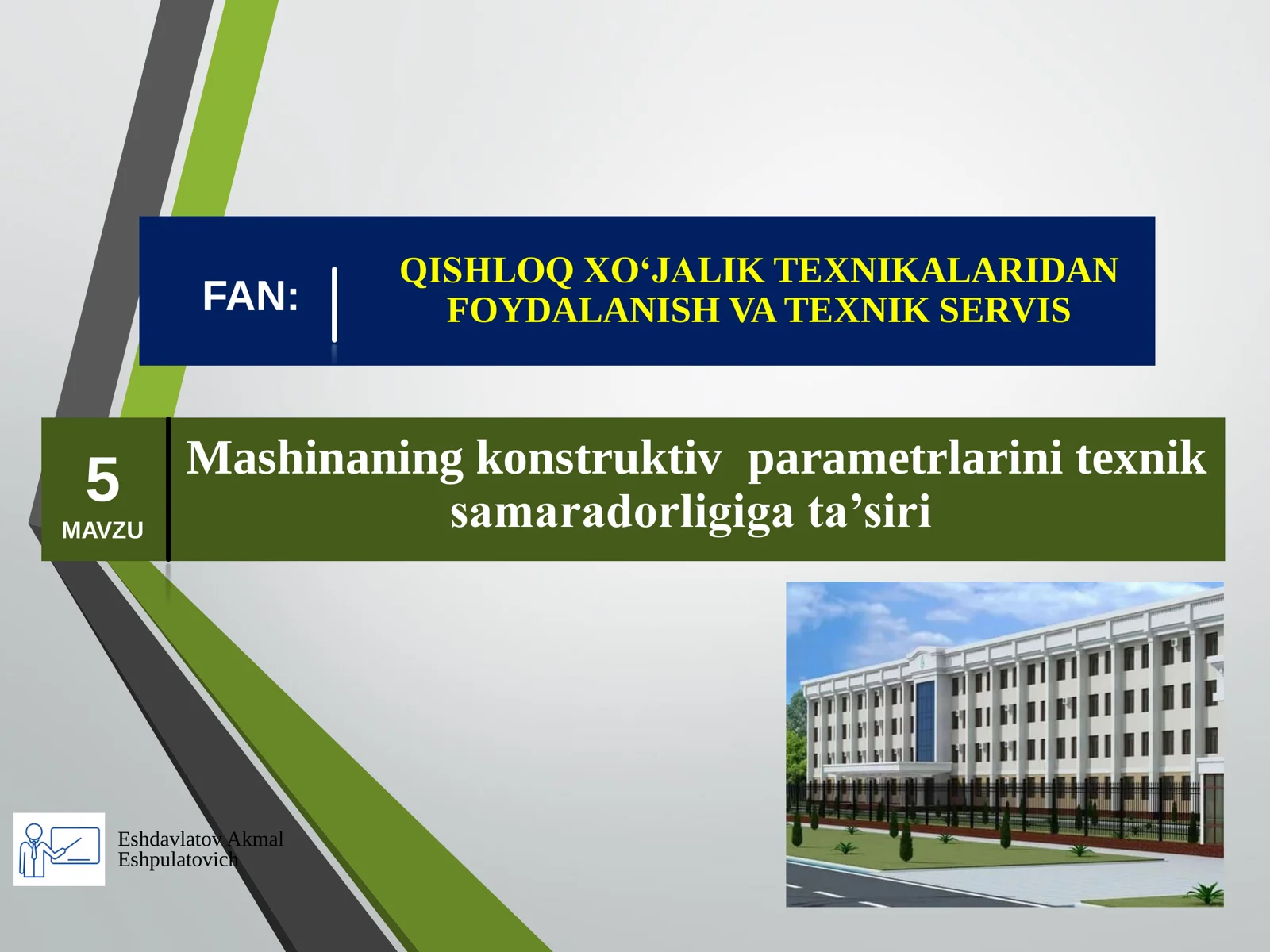 FAN:

QISHLOQ XO‘JALIK TEXNIKALARIDAN FOYDALANISH VA TEXNIK SERVIS

5
MAVZU

Mashinaning konstruktiv parametrlarini texnik samaradorligiga ta’siri

Eshdavlatov Akmal Eshpulatovich